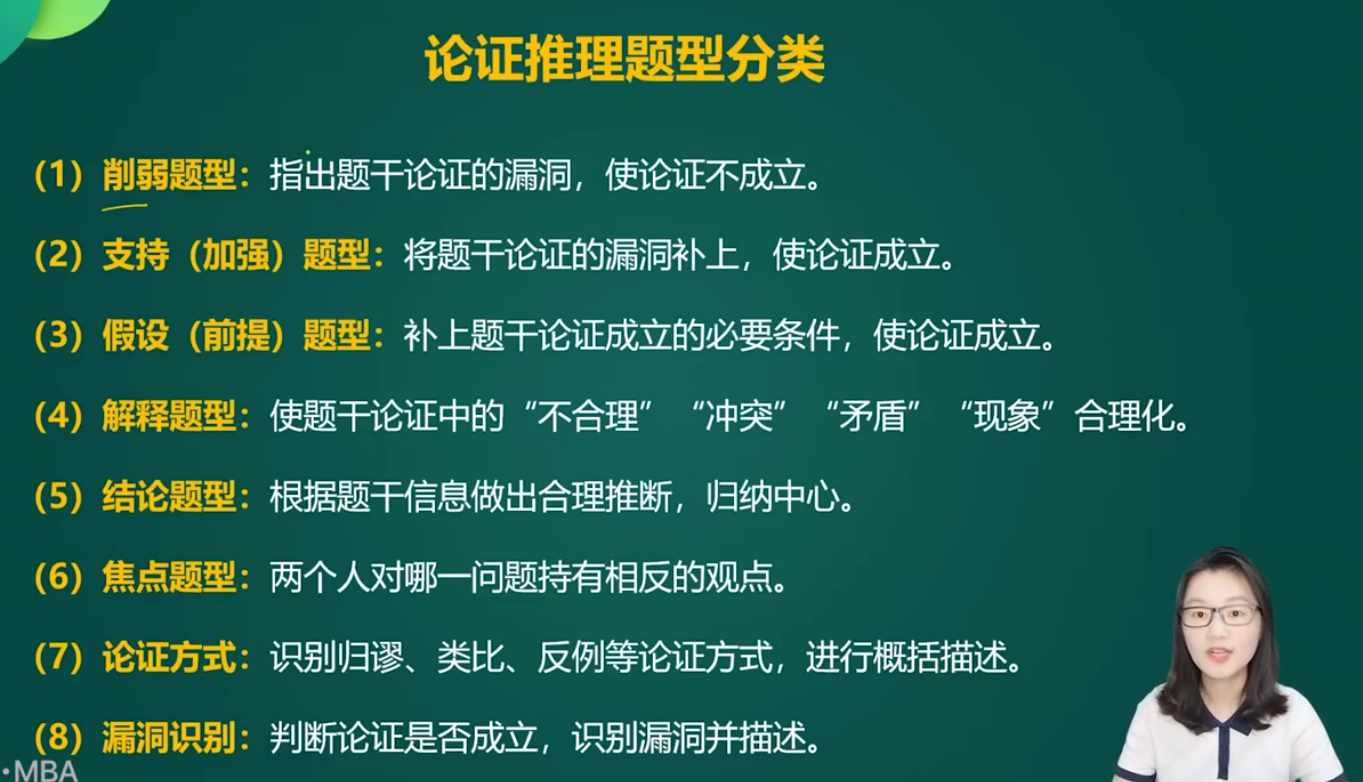 论证推理题型分类

（1）削弱题型：指出题干论证的漏洞，使论证不成立。

（2）支持（加强）题型：将题干论证的漏洞补上，使论证成立。

（3）假设（前提）题型：补上题干论证成立的必要条件，使论证成立。

（4）解释题型：使题干论证中的“不合理”“冲突”“矛盾”“现象”合理化。

（5）结论题型：根据题干信息做出合理推断，归纳中心。

（6）焦点题型：两个人对哪一问题持有相反的观点。

（7）论证方式：识别归谬、类比、反例等论证方式，进行概括描述。

（8）漏洞识别：判断论证是否成立，识别漏洞并描述。

·MBA